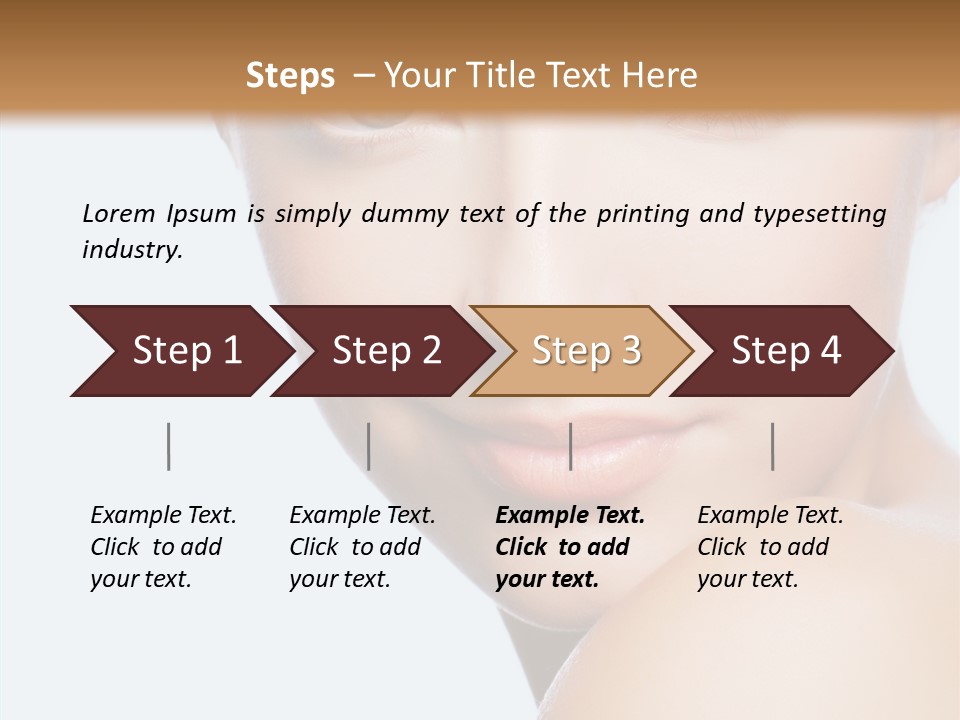 Steps – Your Title Text Here

Lorem Ipsum is simply dummy text of the printing and typesetting industry.

Step 1

Step 2

Step 3

Step 4

Example Text. Click to add your text.

Example Text. Click to add your text.

Example Text. Click to add your text.

Example Text. Click to add your text.